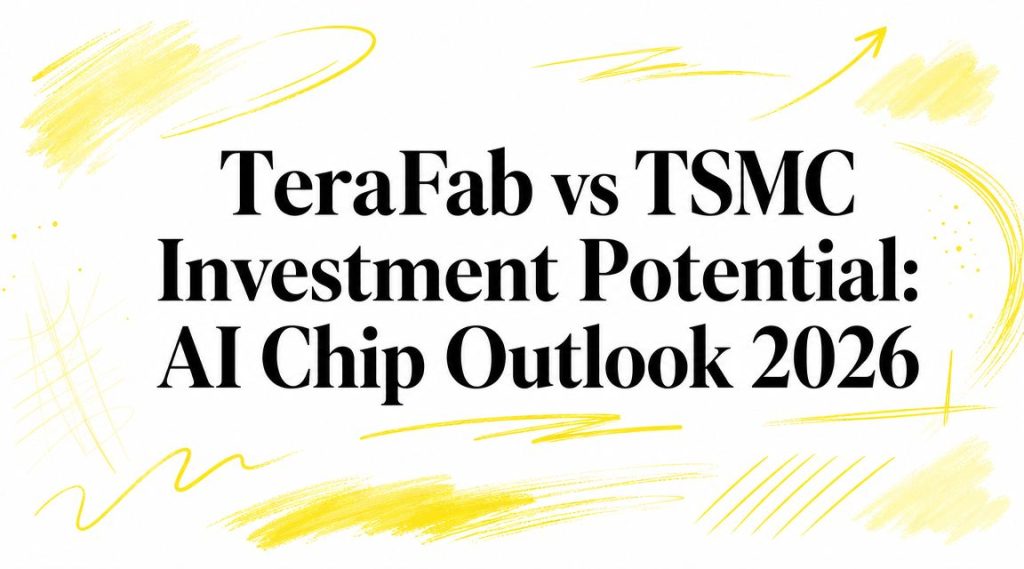 TeraFab vs TSMC Investment Potential: AI Chip Outlook 2026